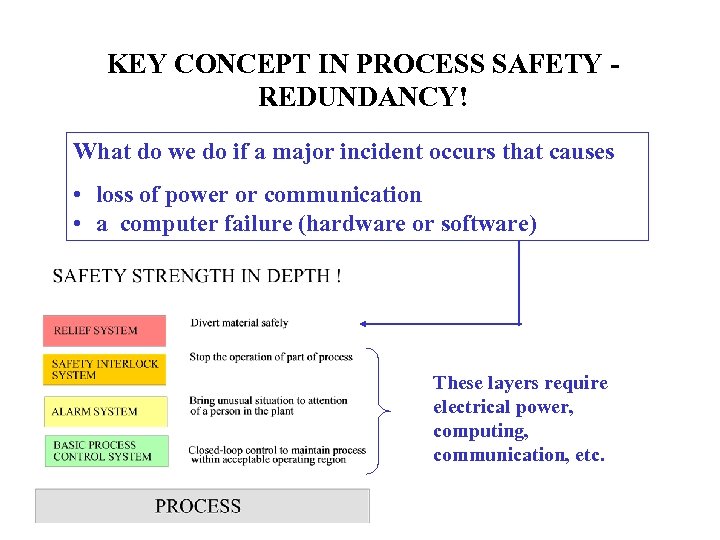 KEY CONCEPT IN PROCESS SAFETY - REDUNDANCY!

What do we do if a major incident occurs that causes

• loss of power or communication
• a computer failure (hardware or software)

SAFETY STRENGTH IN DEPTH !

RELIEF SYSTEM

Divert material safely

SAFETY INTERLOCK SYSTEM

Stop the operation of part of process

ALARM SYSTEM

Bring unusual situation to attention of a person in the plant

BASIC PROCESS CONTROL SYSTEM

Closed-loop control to maintain process within acceptable operating region

These layers require electrical power, computing, communication, etc.

PROCESS